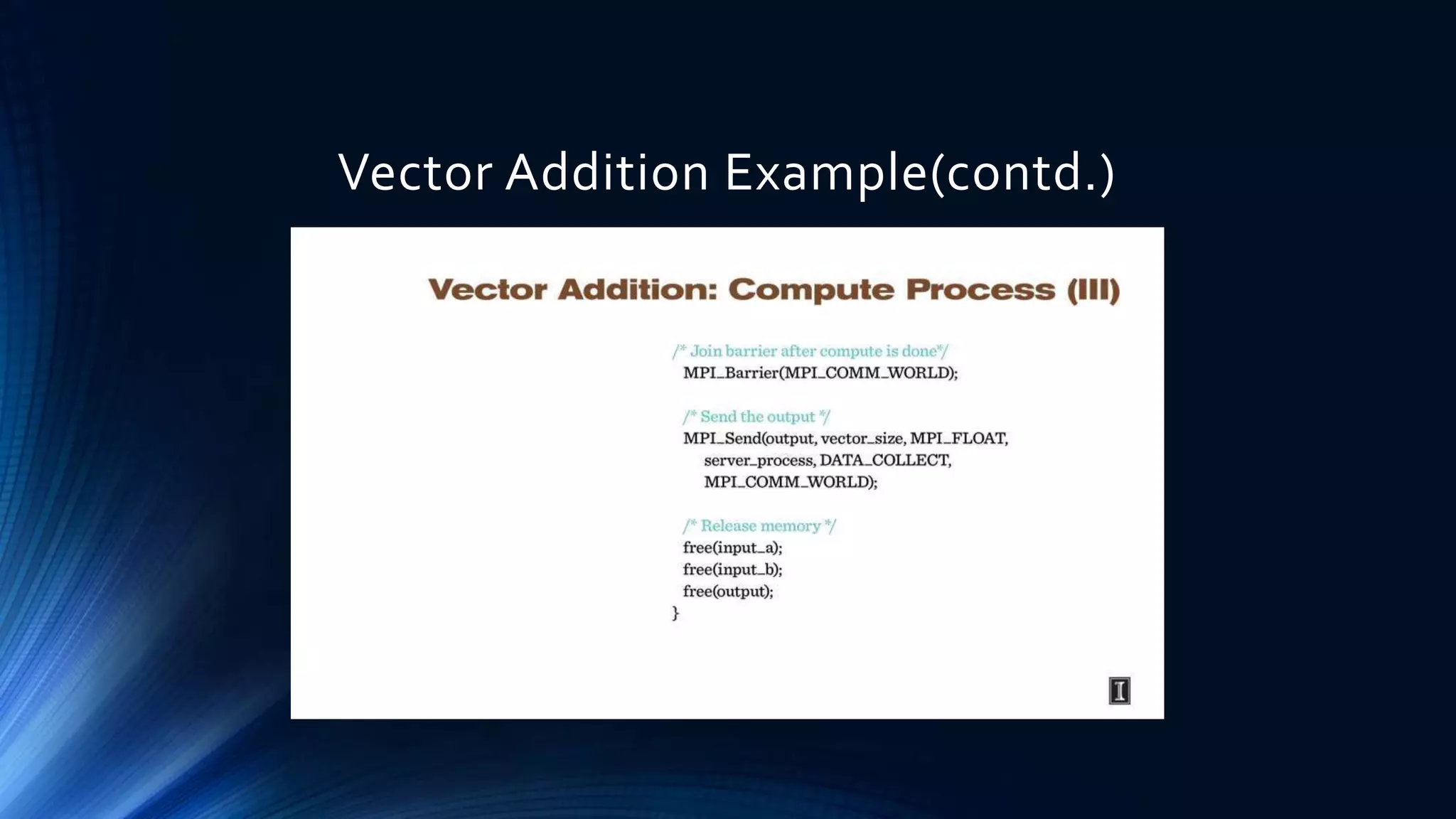 Vector Addition Example(contd.)

Vector Addition: Compute Process (III)

/* Join barrier after compute is done*/
MPI_Barrier(MPI_COMM_WORLD);

/* Send the output */
MPI_Send(output, vector_size, MPI_FLOAT,
server_process, DATA_COLLECT,
MPI_COMM_WORLD);

/* Release memory */
free(input_a);
free(input_b);
free(output);
}

I